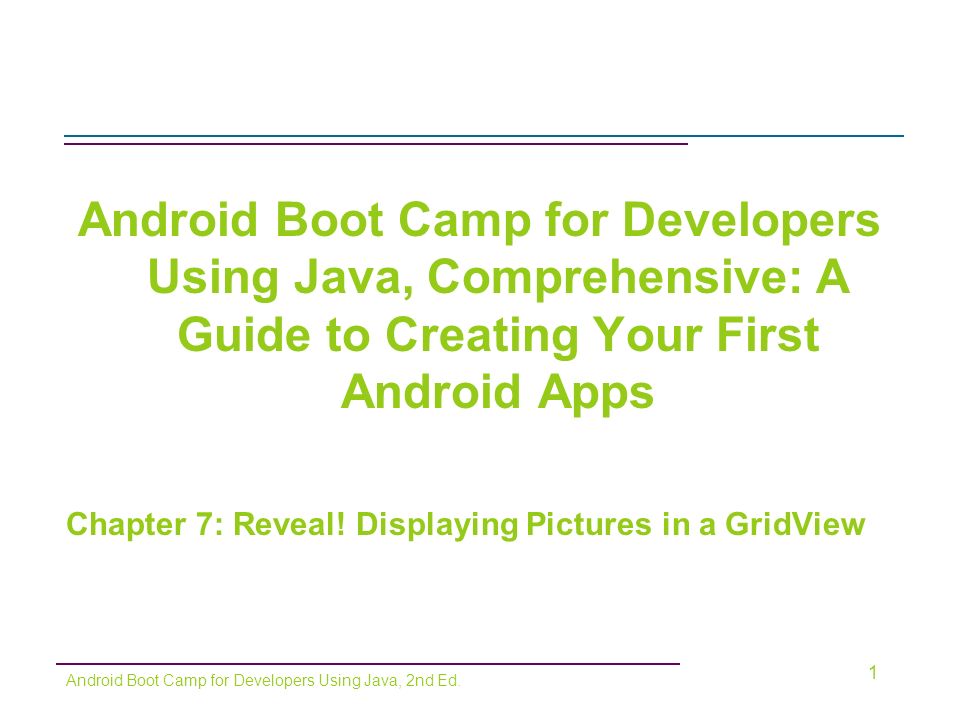 Android Boot Camp for Developers Using Java, Comprehensive: A Guide to Creating Your First Android Apps

Chapter 7: Reveal! Displaying Pictures in a GridView

Android Boot Camp for Developers Using Java, 2nd Ed.

1